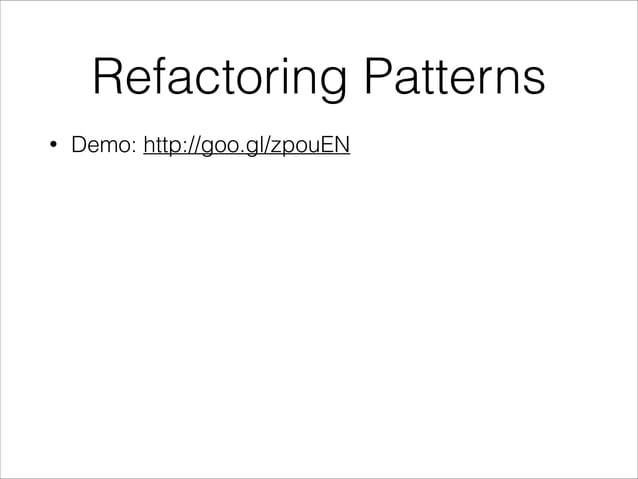 Refactoring Patterns

• Demo: http://goo.gl/zpouEN